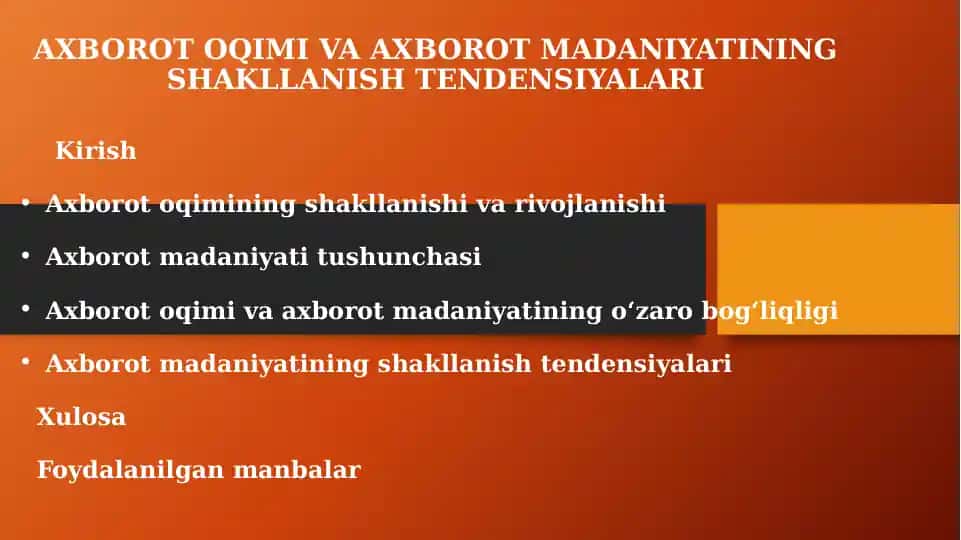 AXBOROT OQIMI VA AXBOROT MADANIYATINING SHAKLLANISH TENDENSIYALARI

Kirish

• Axborot oqimining shakllanishi va rivojlanishi

• Axborot madaniyati tushunchasi

• Axborot oqimi va axborot madaniyatining oʻzaro bogʻliqligi

• Axborot madaniyatining shakllanish tendensiyalari

Xulosa

Foydalanilgan manbalar